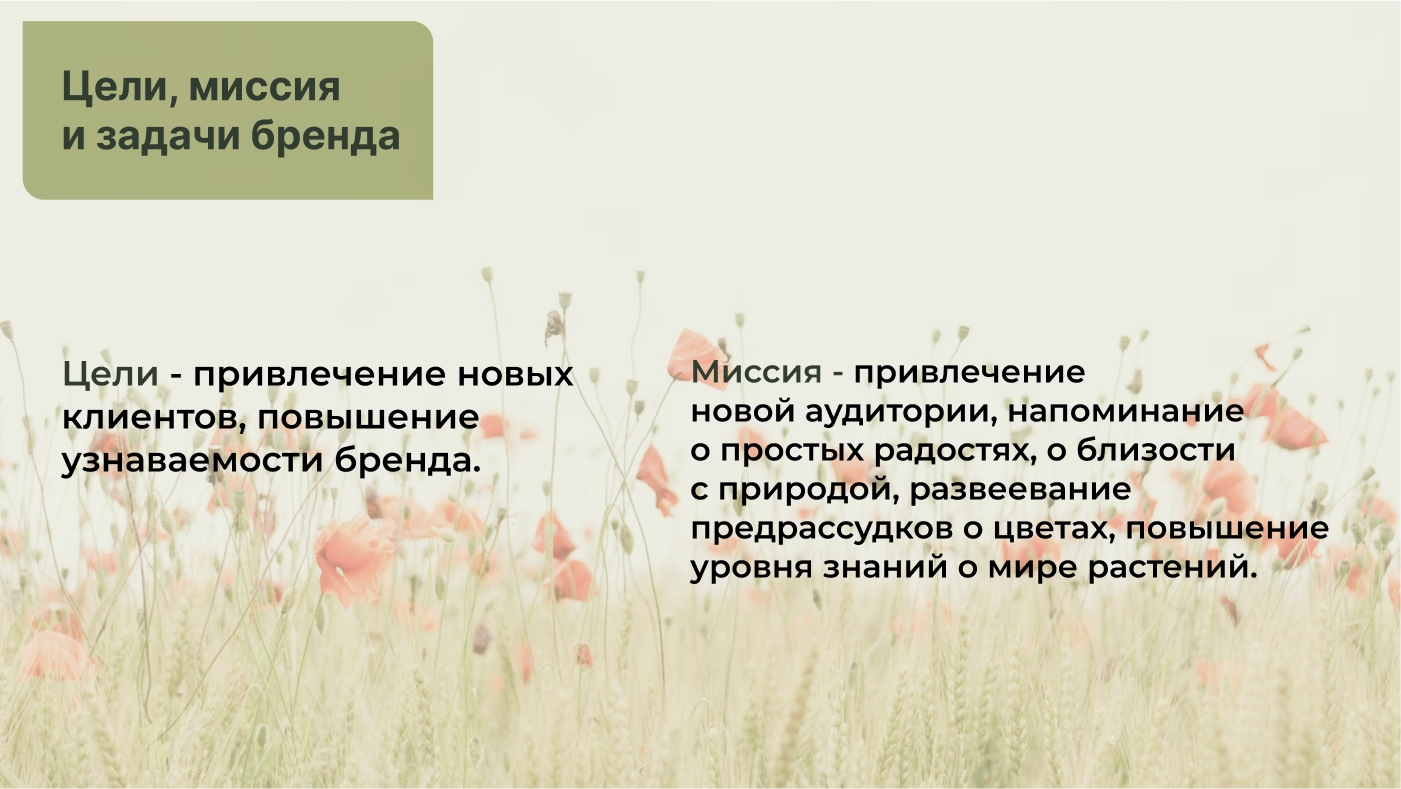 Цели, миссия и задачи бренда

Цели - привлечение новых клиентов, повышение узнаваемости бренда.

Миссия - привлечение новой аудитории, напоминание о простых радостях, о близости с природой, развеевание предрассудков о цветах, повышение уровня знаний о мире растений.